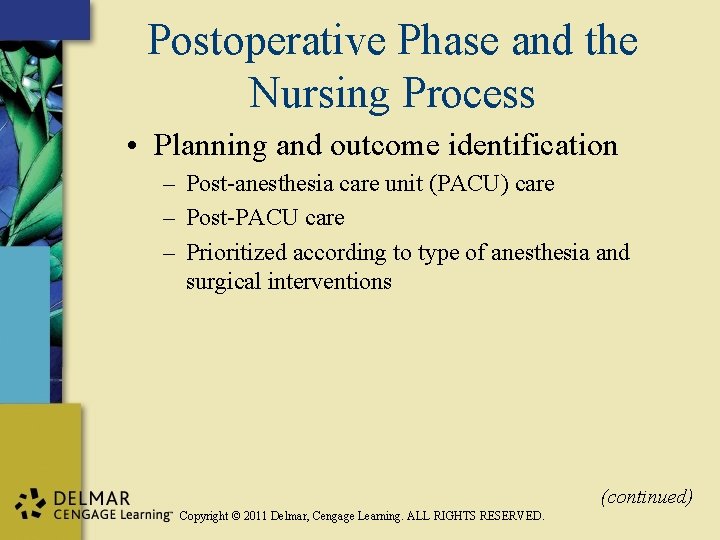 Postoperative Phase and the Nursing Process

• Planning and outcome identification
– Post-anesthesia care unit (PACU) care
– Post-PACU care
– Prioritized according to type of anesthesia and surgical interventions

(continued)

DELMAR
CENGAGE Learning™ Copyright © 2011 Delmar, Cengage Learning. ALL RIGHTS RESERVED.